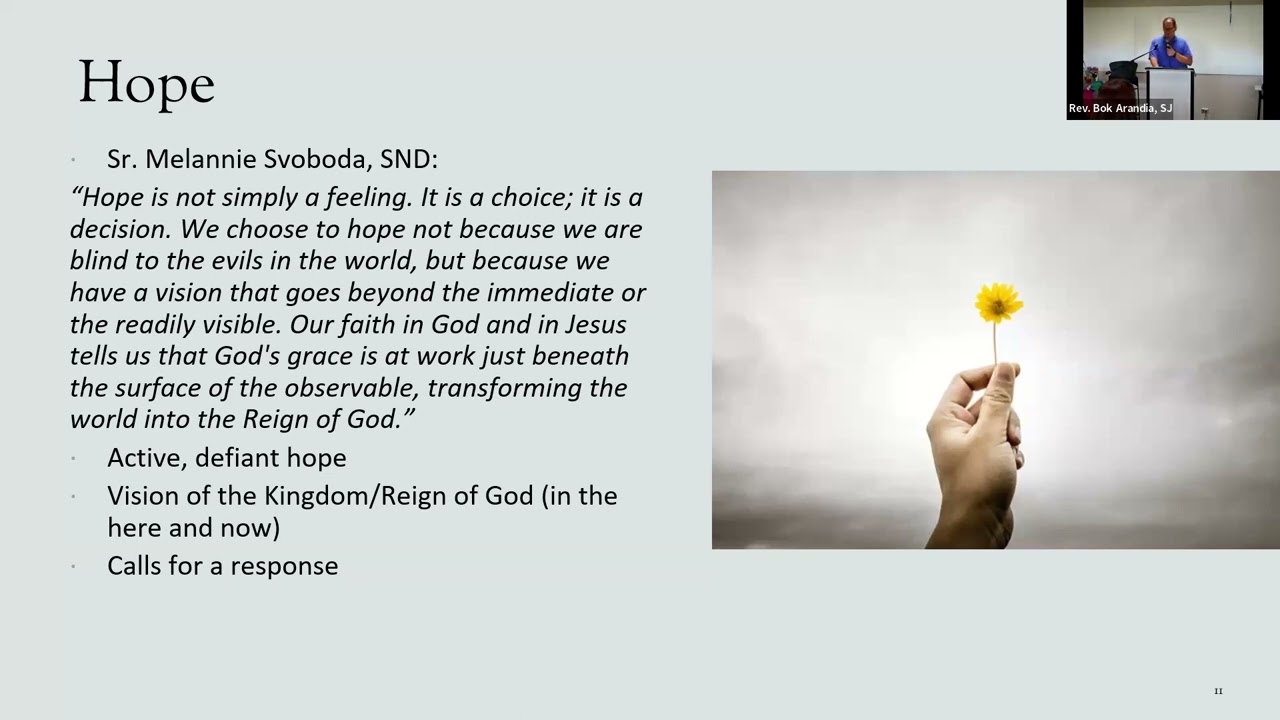 Hope

• Sr. Melannie Svoboda, SND:

"Hope is not simply a feeling. It is a choice; it is a decision. We choose to hope not because we are blind to the evils in the world, but because we have a vision that goes beyond the immediate or the readily visible. Our faith in God and in Jesus tells us that God's grace is at work just beneath the surface of the observable, transforming the world into the Reign of God."

• Active, defiant hope
• Vision of the Kingdom/Reign of God (in the here and now)
• Calls for a response

Rev. Bok Arandia, SJ

11